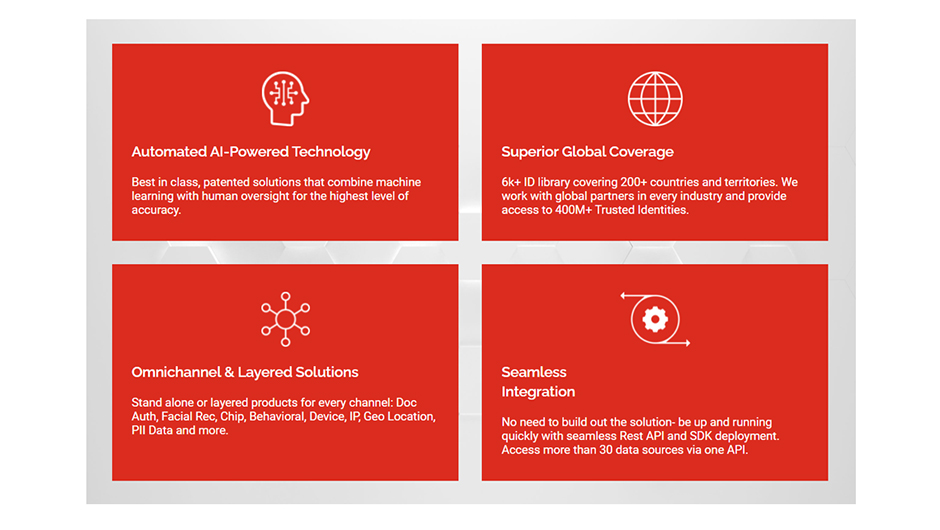 Automated AI-Powered Technology

Best in class, patented solutions that combine machine learning with human oversight for the highest level of accuracy.

Superior Global Coverage

6k+ ID library covering 200+ countries and territories. We work with global partners in every industry and provide access to 400M+ Trusted Identities.

Omnichannel & Layered Solutions

Stand alone or layered products for every channel: Doc Auth, Facial Rec, Chip, Behavioral, Device, IP, Geo Location, PII Data and more.

Seamless Integration

No need to build out the solution- be up and running quickly with seamless Rest API and SDK deployment. Access more than 30 data sources via one API.